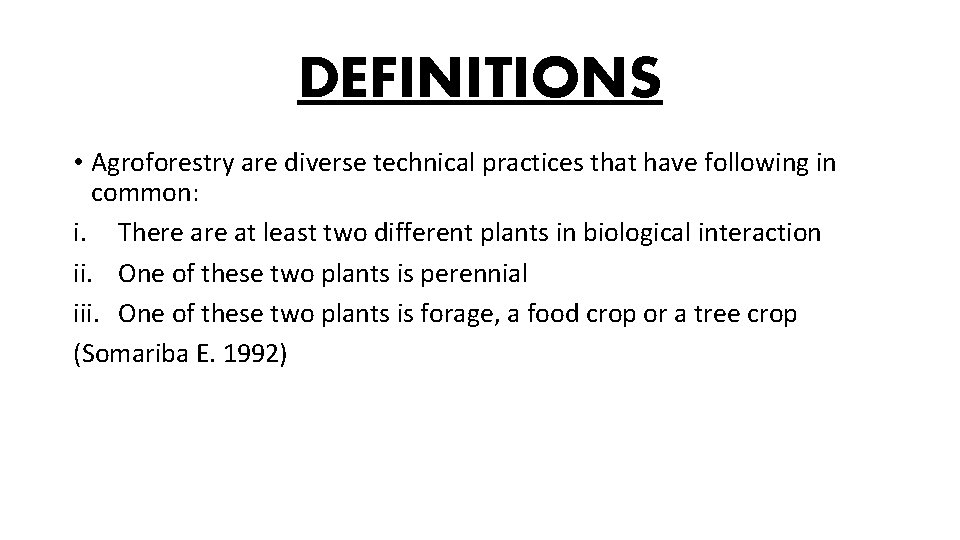 DEFINITIONS

• Agroforestry are diverse technical practices that have following in common:

i. There are at least two different plants in biological interaction

ii. One of these two plants is perennial

iii. One of these two plants is forage, a food crop or a tree crop

(Somariba E. 1992)